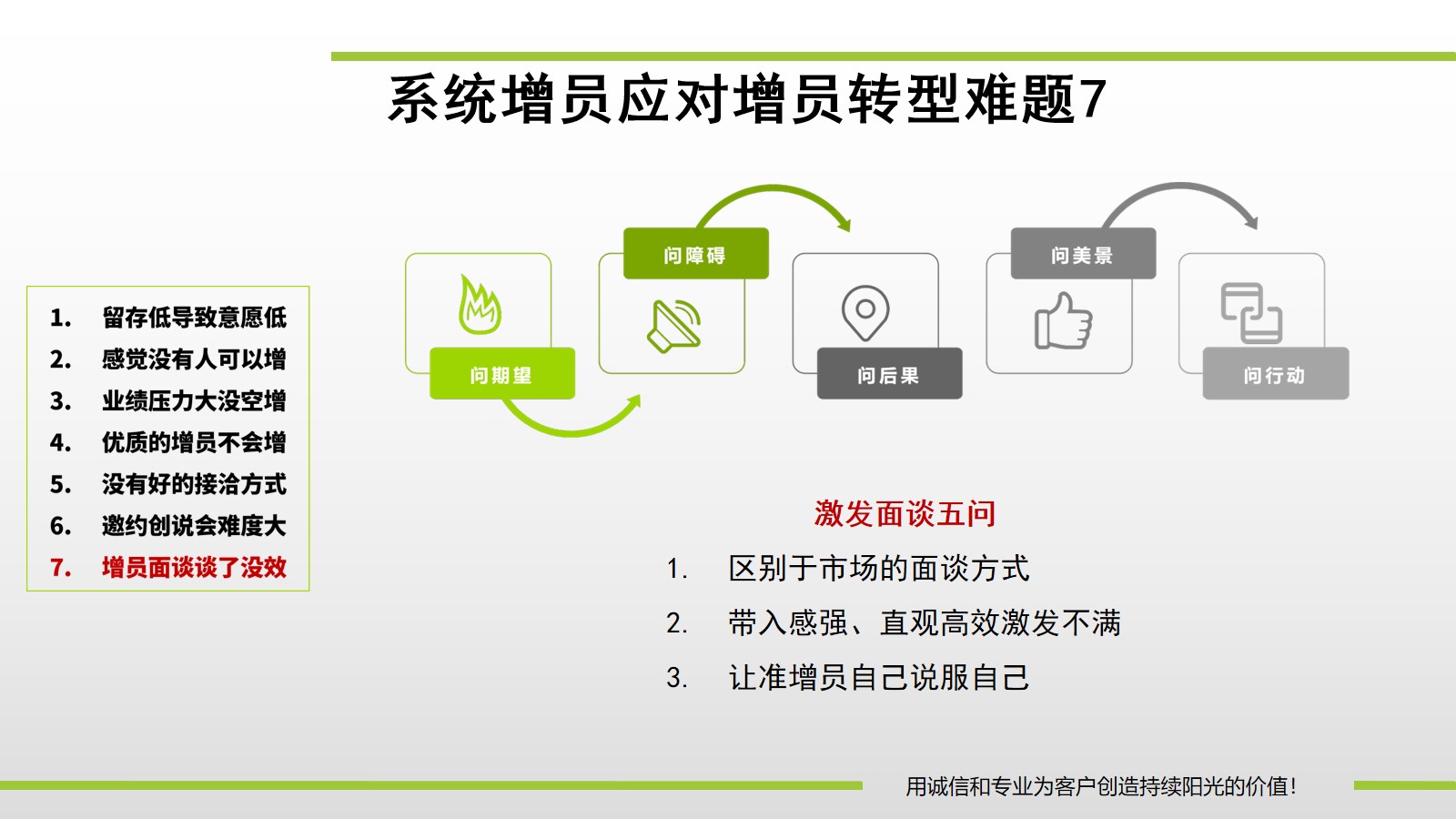 系统增员应对增员转型难题7

1. 留存低导致意愿低
2. 感觉没有人可以增
3. 业绩压力大没空增
4. 优质的增员不会增
5. 没有好的接洽方式
6. 邀约创说会难度大
7. 增员面谈谈了没效

问期望

问障碍

问后果

问美景

问行动

激发面谈五问

1. 区别于市场的面谈方式
2. 带入感强、直观高效激发不满
3. 让准增员自己说服自己

用诚信和专业为客户创造持续阳光的价值!